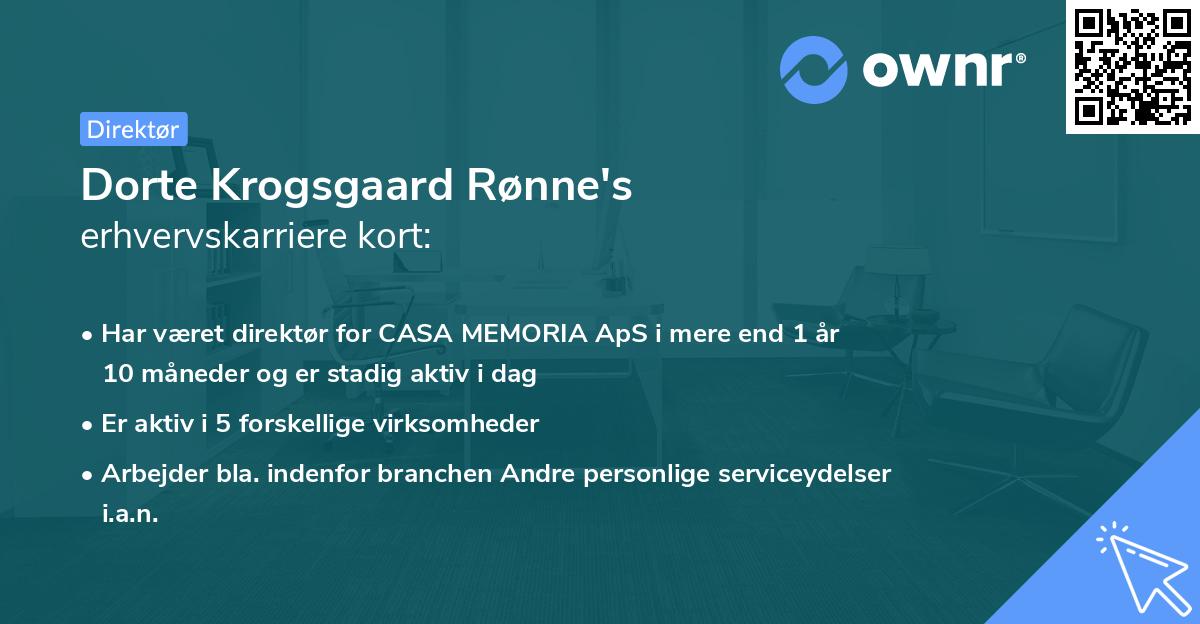 ownr®

Direktør

Dorte Krogsgaard Rønne's
erhvervskarriere kort:

• Har været direktør for CASA MEMORIA ApS i mere end 1 år 10 måneder og er stadig aktiv i dag

• Er aktiv i 5 forskellige virksomheder

• Arbejder bla. indenfor branchen Andre personlige serviceydelser i.a.n.